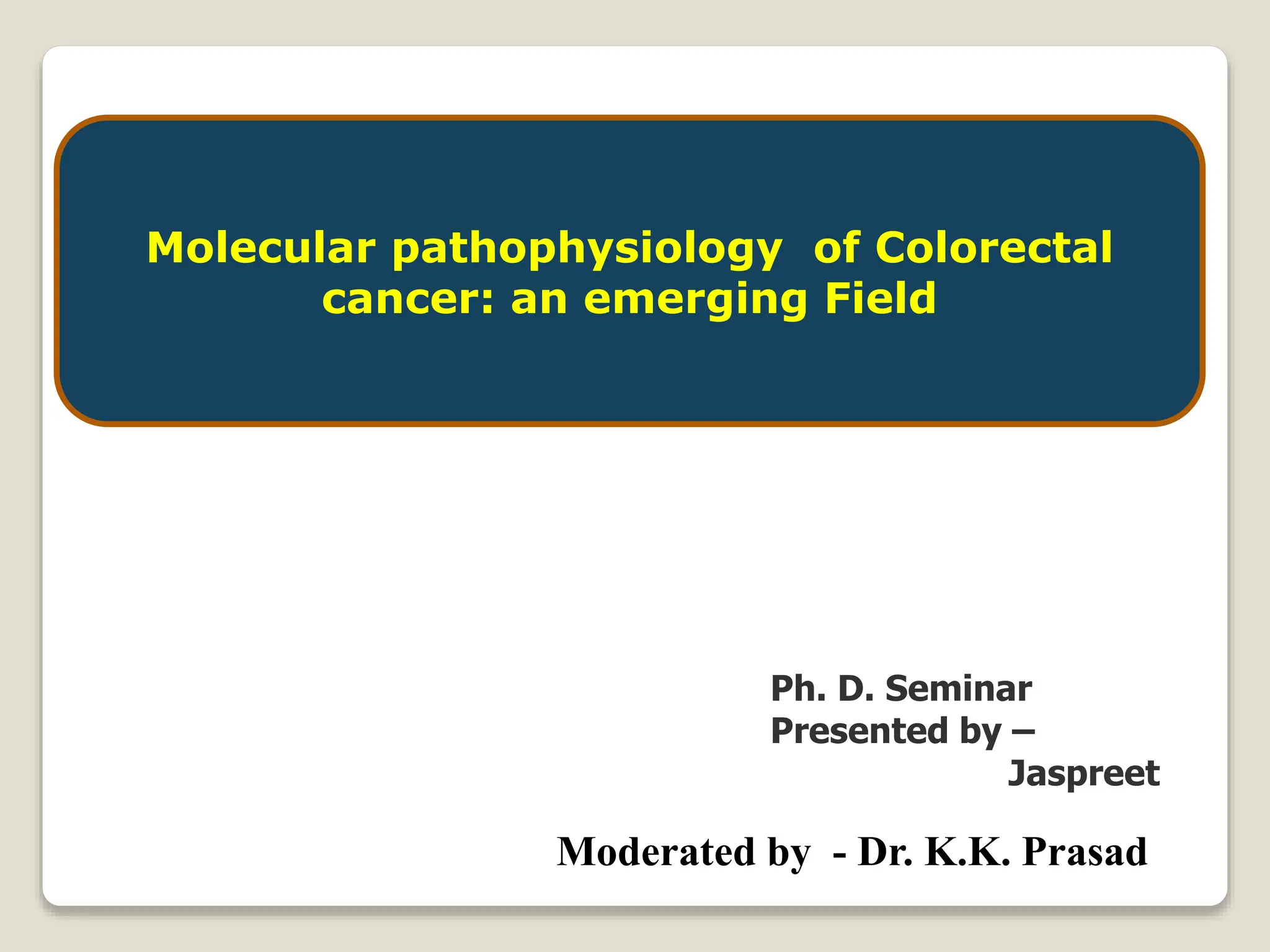 Molecular pathophysiology of Colorectal cancer: an emerging Field

Ph. D. Seminar
Presented by –
Jaspreet

Moderated by - Dr. K.K. Prasad